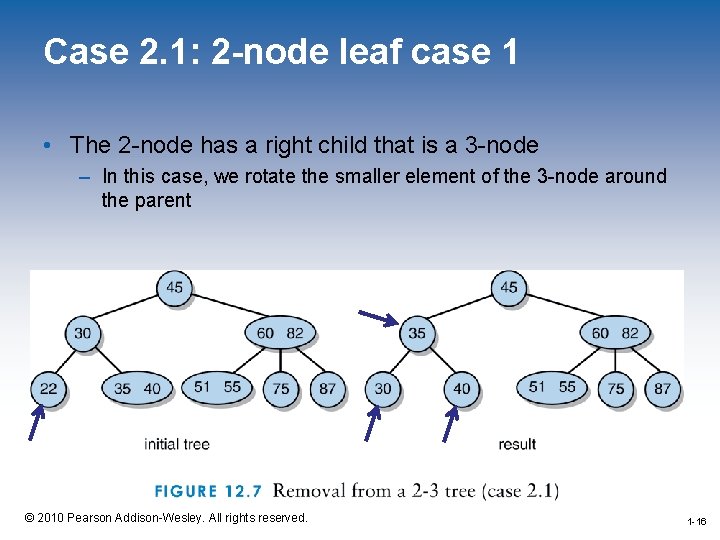 Case 2.1: 2-node leaf case 1

• The 2-node has a right child that is a 3-node
– In this case, we rotate the smaller element of the 3-node around the parent

45
30
60 82
22
35 40
51 55
75
87
initial tree

45
35
60 82
30
40
51 55
75
87
result

FIGURE 12.7 Removal from a 2-3 tree (case 2.1)

© 2010 Pearson Addison-Wesley. All rights reserved.

1-16